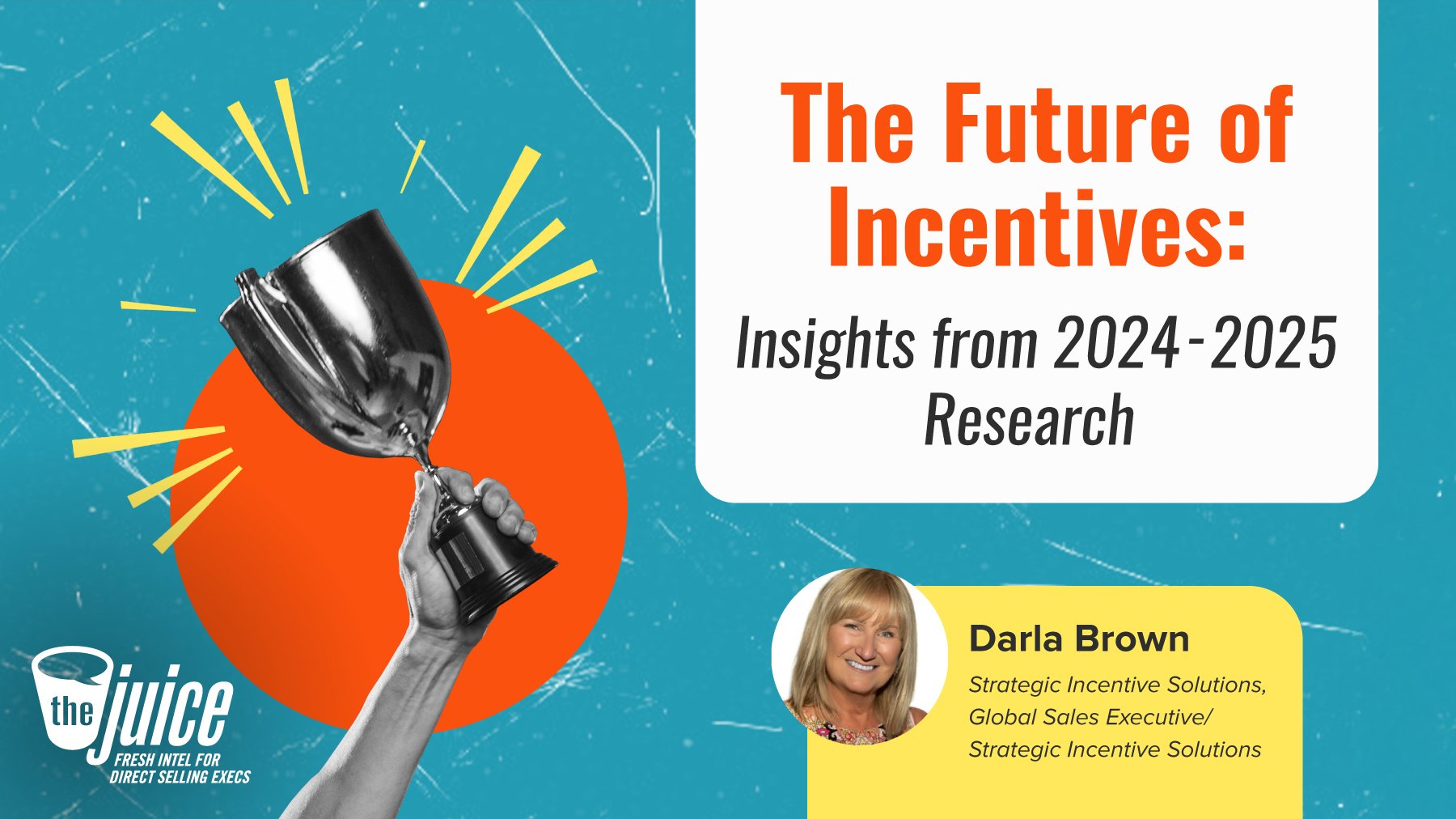 The Future of Incentives:

Insights from 2024-2025 Research

Darla Brown

Strategic Incentive Solutions, Global Sales Executive/ Strategic Incentive Solutions

the juice

FRESH INTEL FOR DIRECT SELLING EXECS